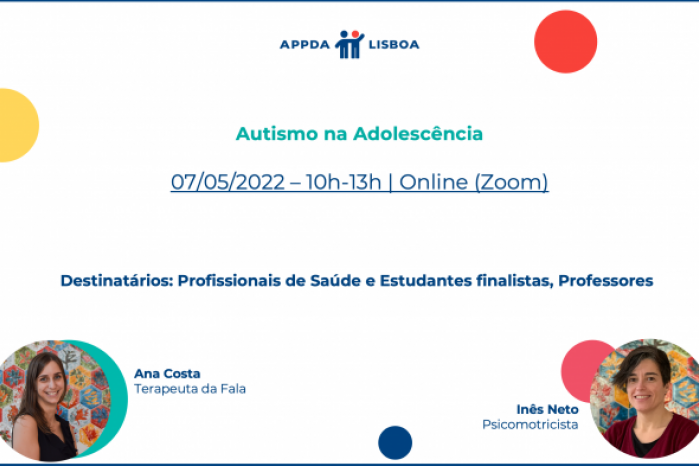 APPDA LISBOA

Autismo na Adolescência

07/05/2022 – 10h-13h | Online (Zoom)

Destinatários: Profissionais de Saúde e Estudantes finalistas, Professores

Ana Costa
Terapeuta da Fala

Inês Neto
Psicomotricista